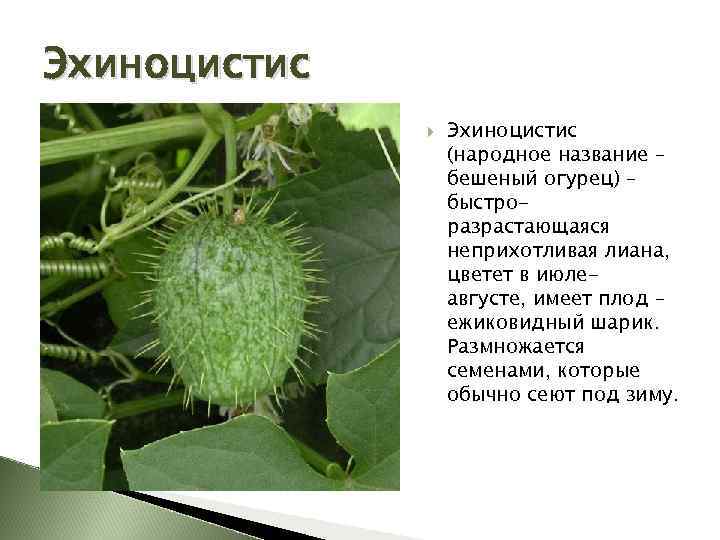 Эхиноцистис

Эхиноцистис (народное название – бешеный огурец) – быстро-разрастающаяся неприхотливая лиана, цветет в июле-августе, имеет плод – ежиковидный шарик. Размножается семенами, которые обычно сеют под зиму.